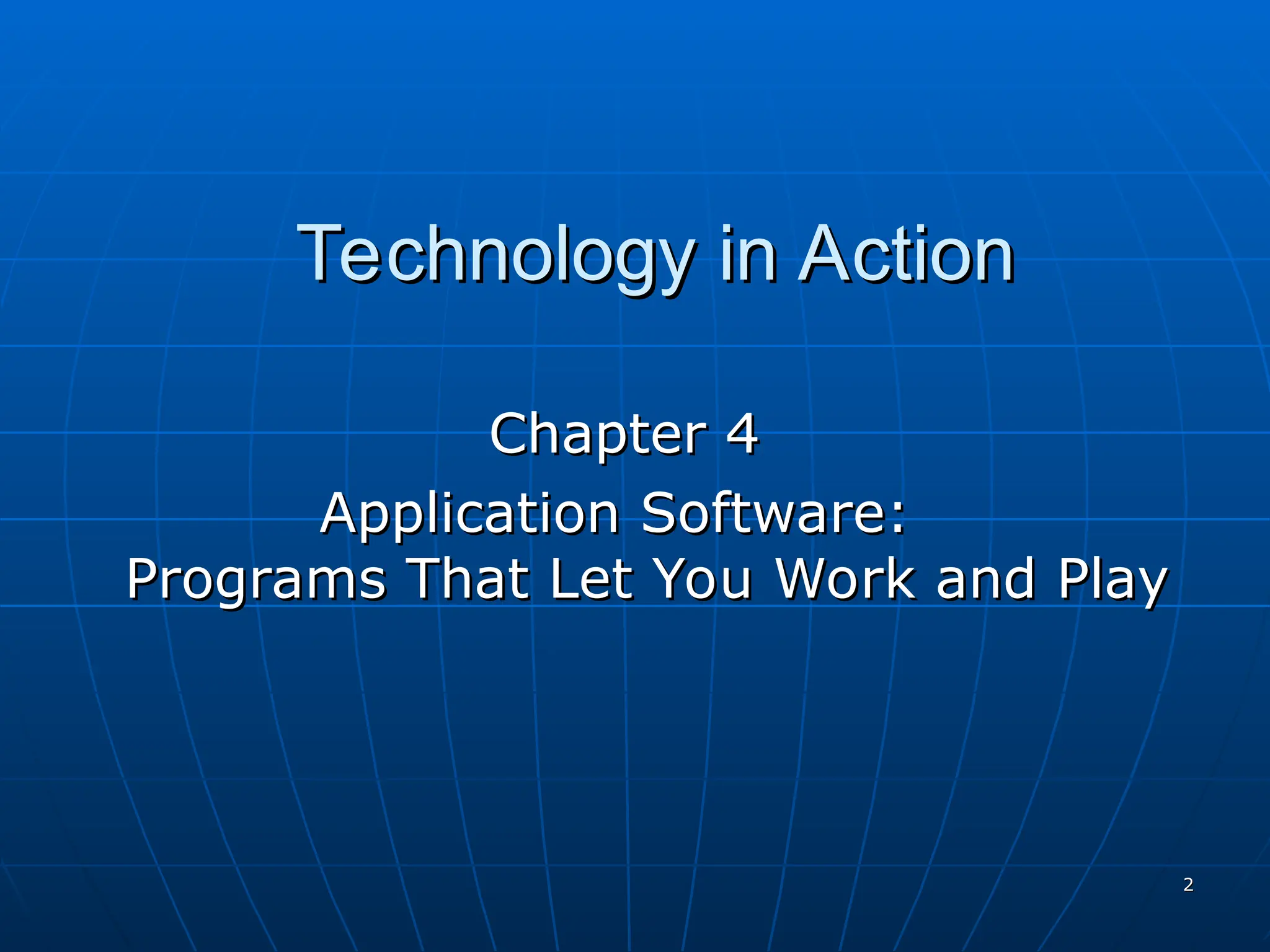 Technology in Action

Chapter 4
Application Software:
Programs That Let You Work and Play

2